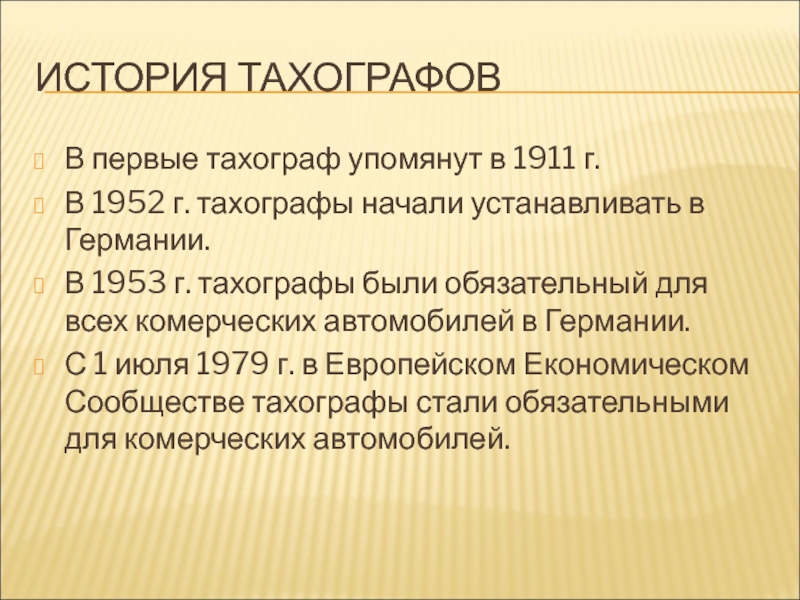 ИСТОРИЯ ТАХОГРАФОВ

В первые тахограф упомянут в 1911 г.

В 1952 г. тахографы начали устанавливать в Германии.

В 1953 г. тахографы были обязательный для всех комерческих автомобилей в Германии.

С 1 июля 1979 г. в Европейском Економическом Сообществе тахографы стали обязательными для комерческих автомобилей.